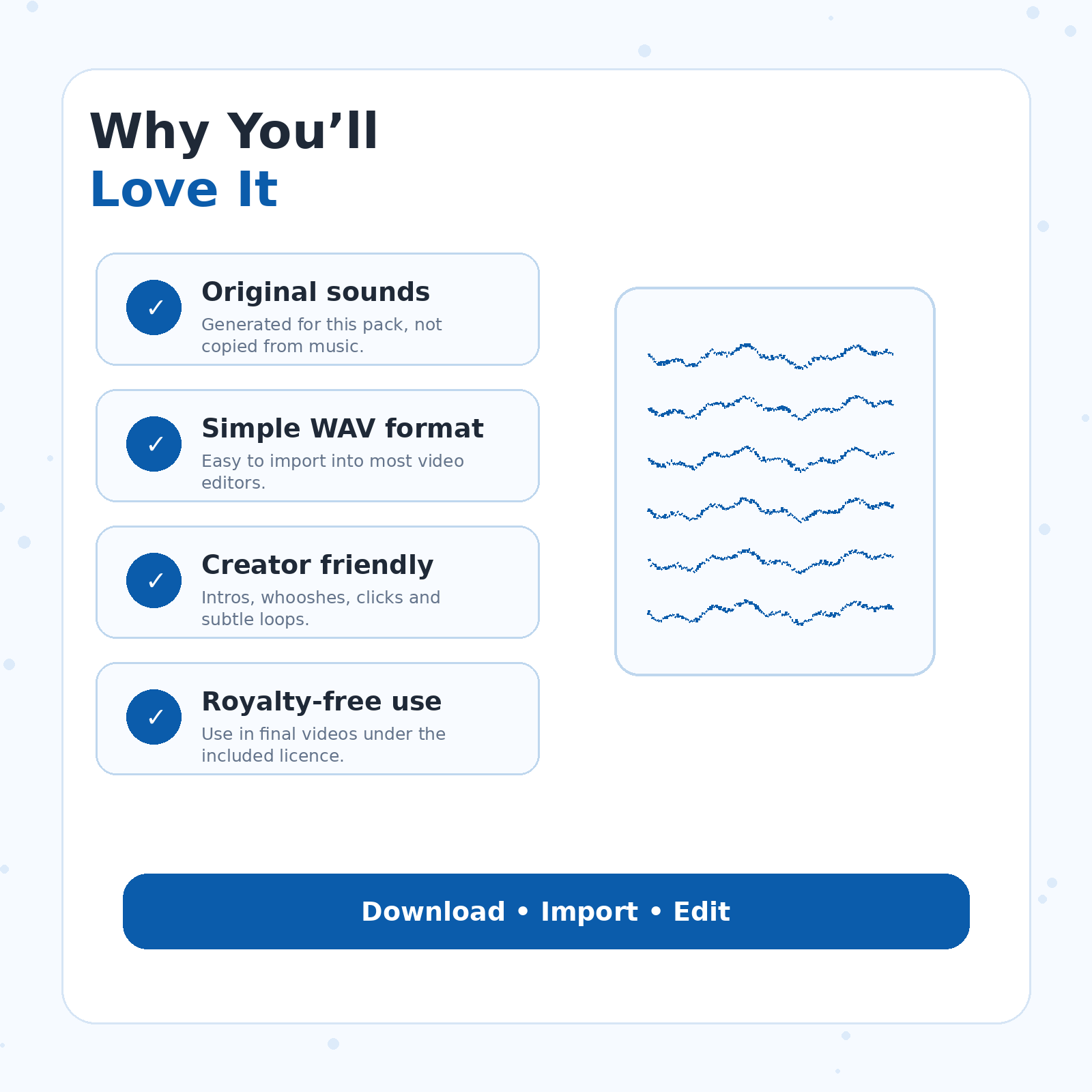 Why You’ll
Love It

✓ Original sounds
Generated for this pack, not copied from music.

✓ Simple WAV format
Easy to import into most video editors.

✓ Creator friendly
Intros, whooshes, clicks and subtle loops.

✓ Royalty-free use
Use in final videos under the included licence.

Download • Import • Edit